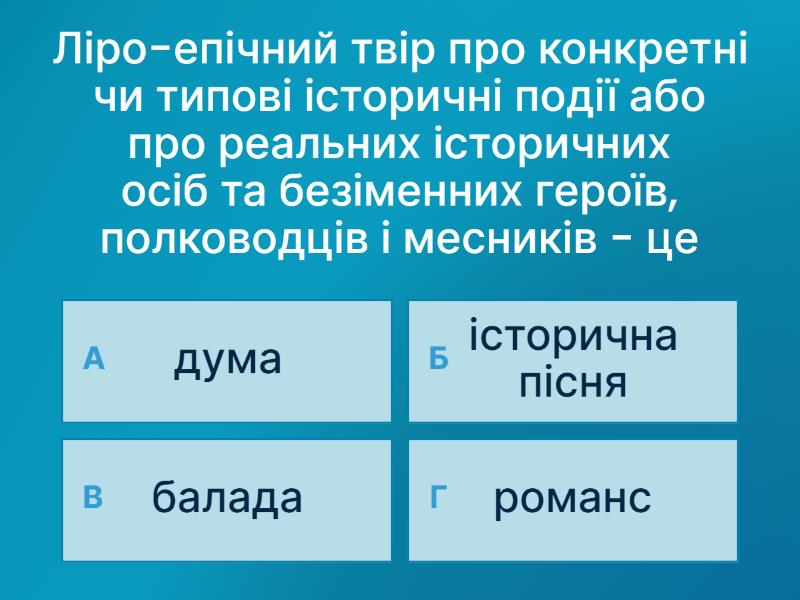 Ліро-епічний твір про конкретні чи типові історичні події або про реальних історичних осіб та безіменних героїв, полководців і месників - це

А дума

Б історична пісня

В балада

Г романс